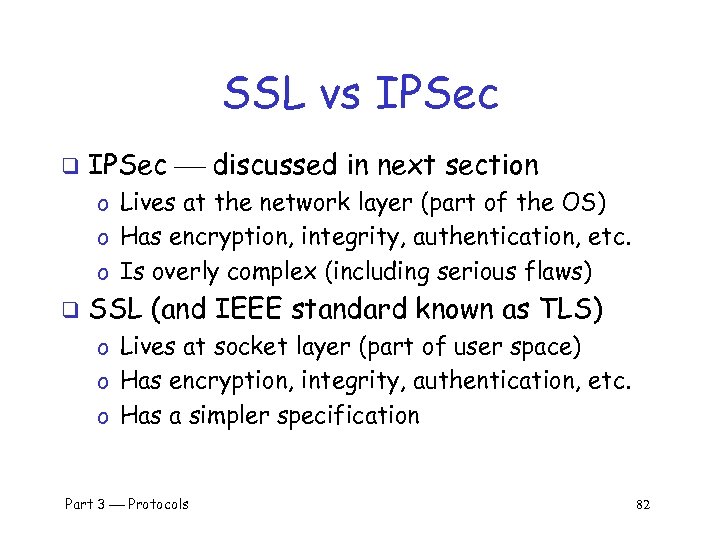 SSL vs IPSec

❑ IPSec — discussed in next section
o Lives at the network layer (part of the OS)
o Has encryption, integrity, authentication, etc.
o Is overly complex (including serious flaws)

❑ SSL (and IEEE standard known as TLS)
o Lives at socket layer (part of user space)
o Has encryption, integrity, authentication, etc.
o Has a simpler specification

Part 3 — Protocols

82